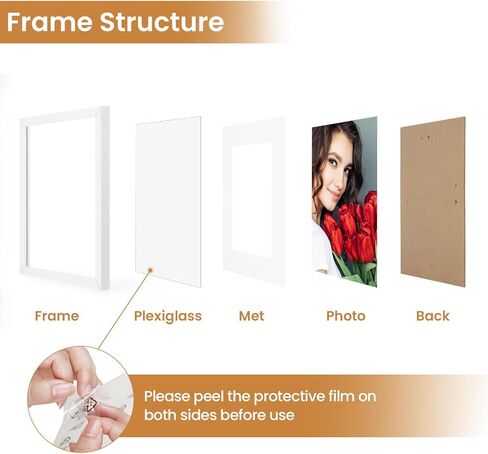 Frame Structure

Frame

Plexiglass

Met

Photo

Back

Please peel the protective film on both sides before use